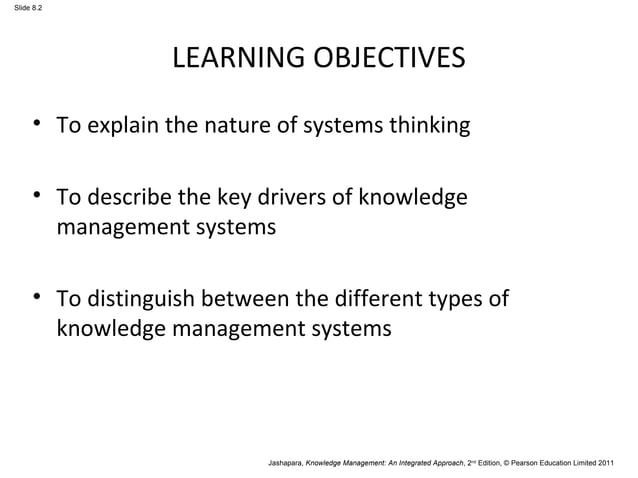 Slide 8.2

LEARNING OBJECTIVES

• To explain the nature of systems thinking

• To describe the key drivers of knowledge management systems

• To distinguish between the different types of knowledge management systems

Jashapara, Knowledge Management: An Integrated Approach, 2nd Edition, © Pearson Education Limited 2011